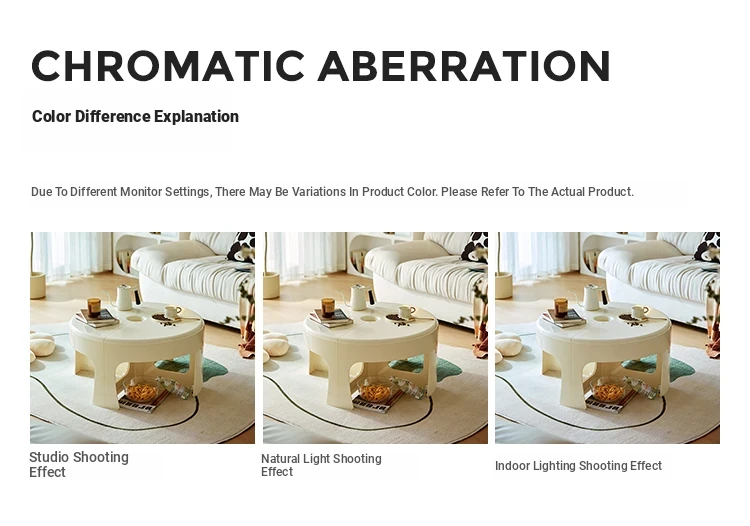 CHROMATIC ABERRATION

Color Difference Explanation

Due To Different Monitor Settings, There May Be Variations In Product Color. Please Refer To The Actual Product.

Studio Shooting Effect

Natural Light Shooting Effect

Indoor Lighting Shooting Effect